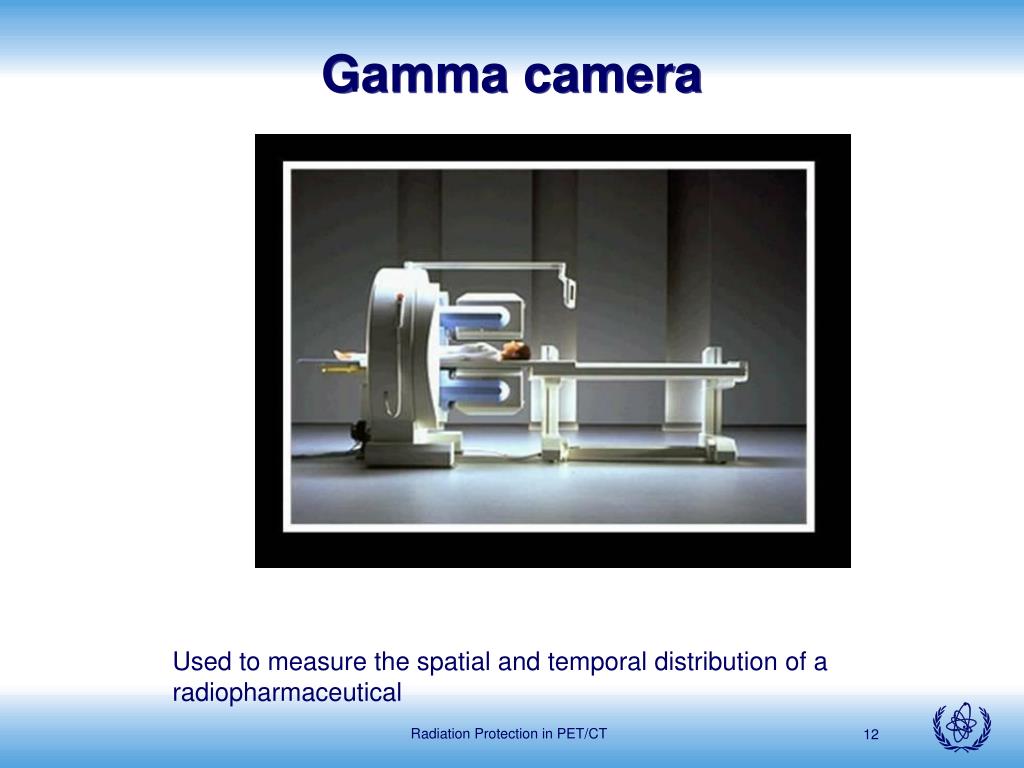 Gamma camera

Used to measure the spatial and temporal distribution of a radiopharmaceutical

Radiation Protection in PET/CT

12